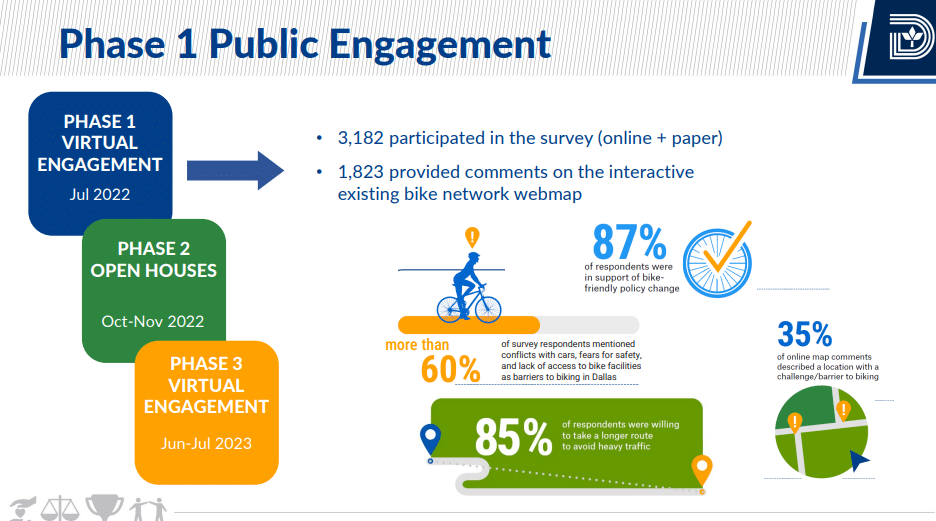 Phase 1 Public Engagement

PHASE 1 VIRTUAL ENGAGEMENT
Jul 2022

PHASE 2 OPEN HOUSES
Oct-Nov 2022

PHASE 3 VIRTUAL ENGAGEMENT
Jun-Jul 2023

• 3,182 participated in the survey (online + paper)
• 1,823 provided comments on the interactive existing bike network webmap

87%
of respondents were in support of bike-friendly policy change

more than 60%
of survey respondents mentioned conflicts with cars, fears for safety, and lack of access to bike facilities as barriers to biking in Dallas

35%
of online map comments described a location with a challenge/barrier to biking

85%
of respondents were willing to take a longer route to avoid heavy traffic